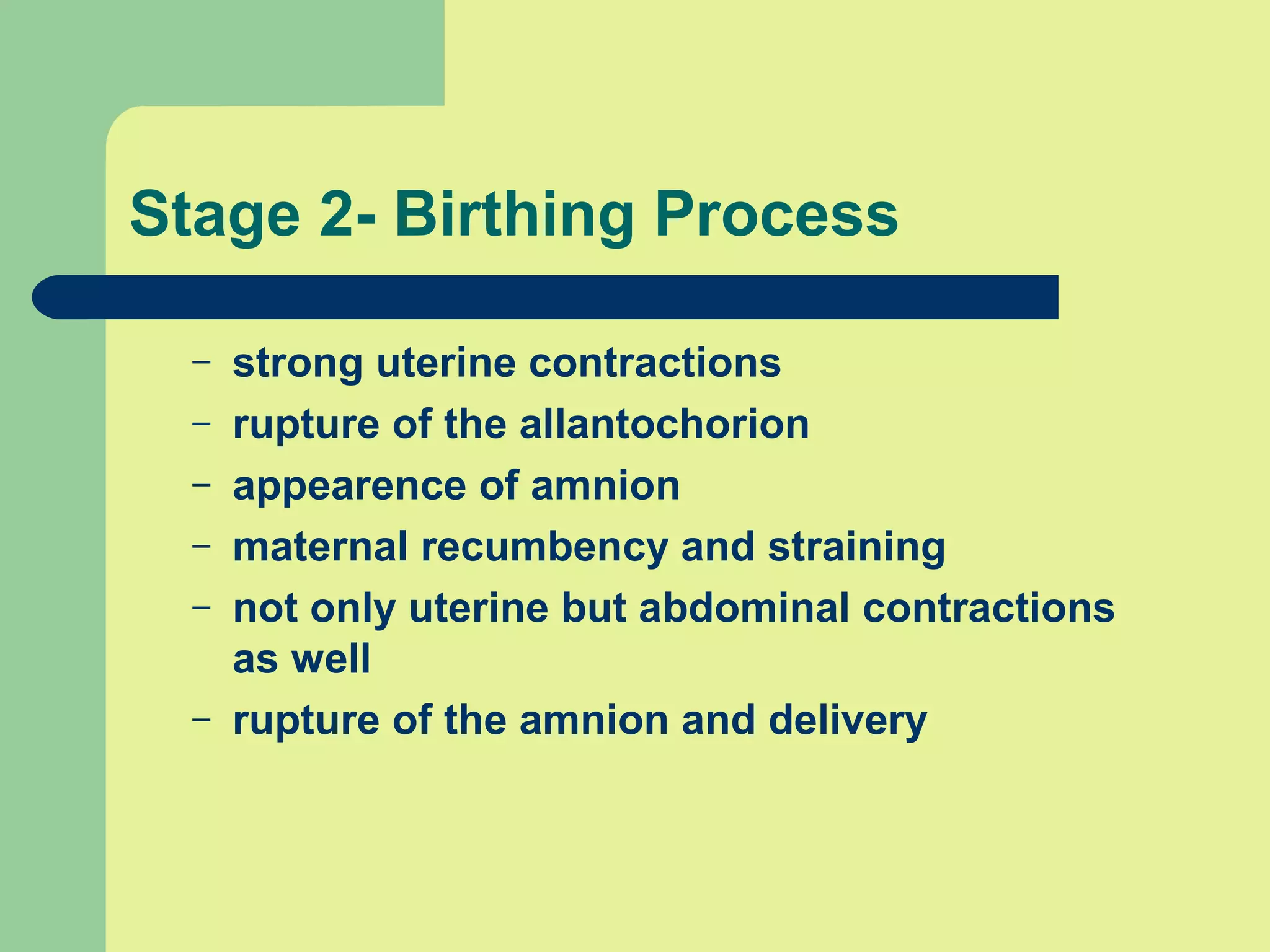 Stage 2- Birthing Process

– strong uterine contractions
– rupture of the allantochorion
– appearence of amnion
– maternal recumbency and straining
– not only uterine but abdominal contractions as well
– rupture of the amnion and delivery